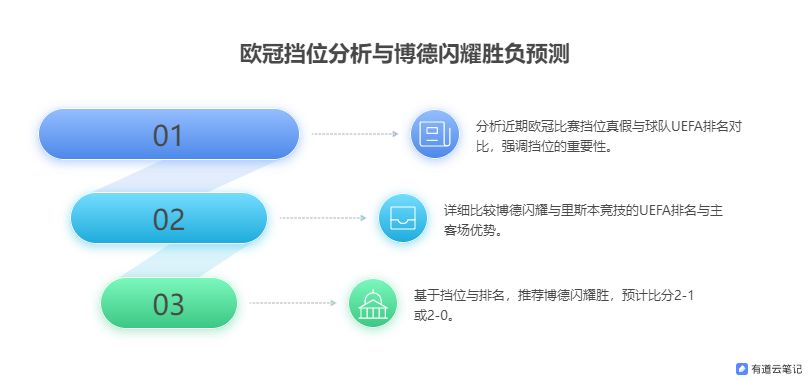 欧冠挡位分析与博德闪耀胜负预测

01

分析近期欧冠比赛挡位真假与球队UEFA排名对比，强调挡位的重要性。

02

详细比较博德闪耀与里斯本竞技的UEFA排名与主客场优势。

03

基于挡位与排名，推荐博德闪耀胜，预计比分2-1或2-0。

有道云笔记